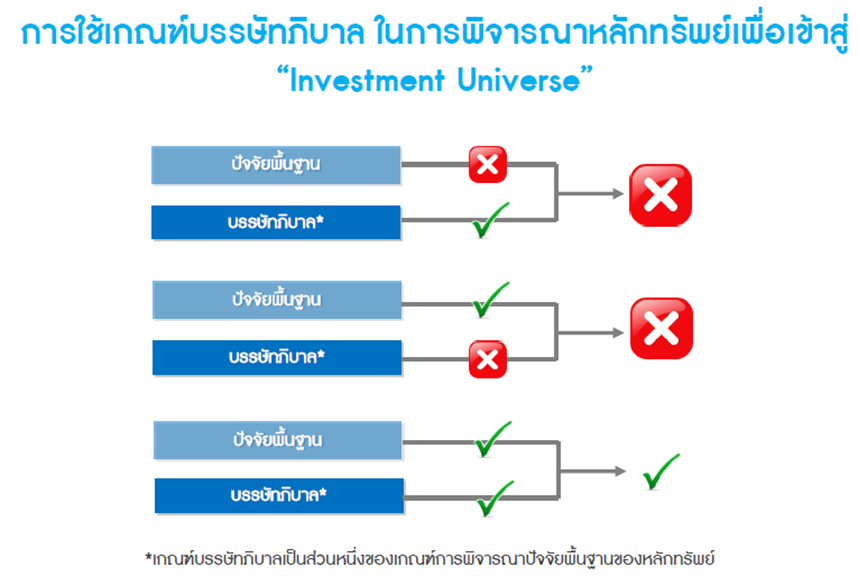 การใช้เกณฑ์บรรษัทภิบาล ในการพิจารณาหลักทรัพย์เพื่อเข้าสู่ "Investment Universe"

ปัจจัยพื้นฐาน

บรรษัทภิบาล*

ปัจจัยพื้นฐาน

บรรษัทภิบาล*

ปัจจัยพื้นฐาน

บรรษัทภิบาล*

*เกณฑ์บรรษัทภิบาลเป็นส่วนหนึ่งของเกณฑ์การพิจารณาปัจจัยพื้นฐานของหลักทรัพย์